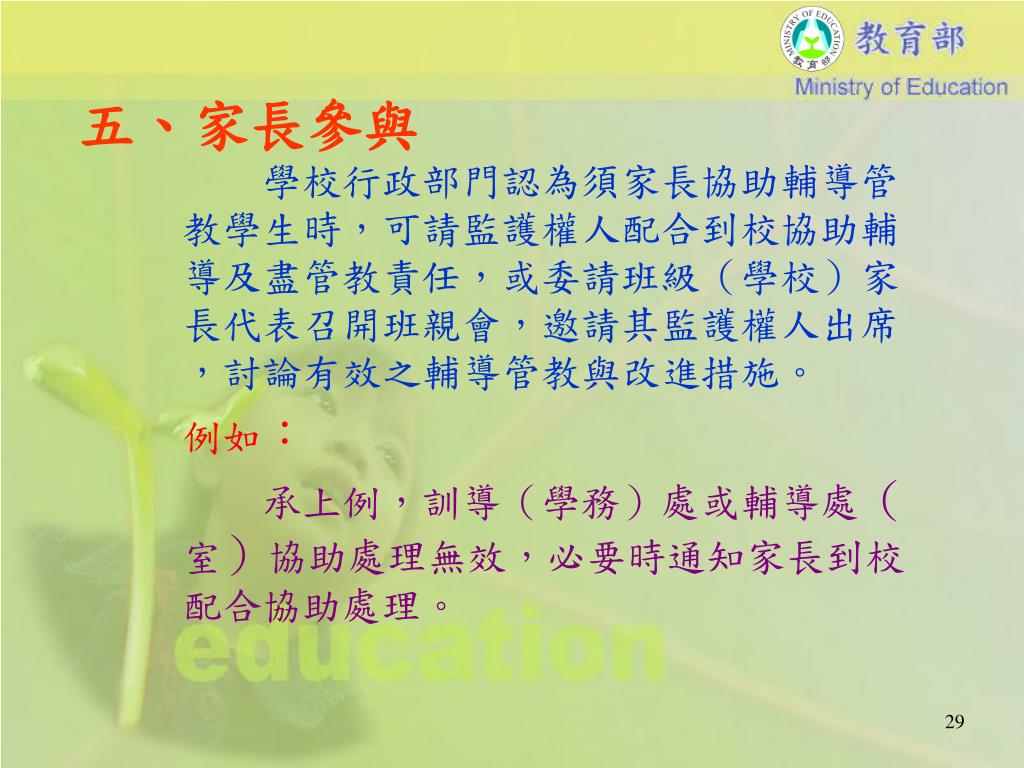 MINISTRY OF EDUCATION 教育部 教育部 Ministry of Education

五、家長參與

學校行政部門認為須家長協助輔導管教學生時，可請監護權人配合到校協助輔導及盡管教責任，或委請班級（學校）家長代表召開班親會，邀請其監護權人出席，討論有效之輔導管教與改進措施。

例如：

承上例，訓導（學務）處或輔導處（室）協助處理無效，必要時通知家長到校配合協助處理。

education

29